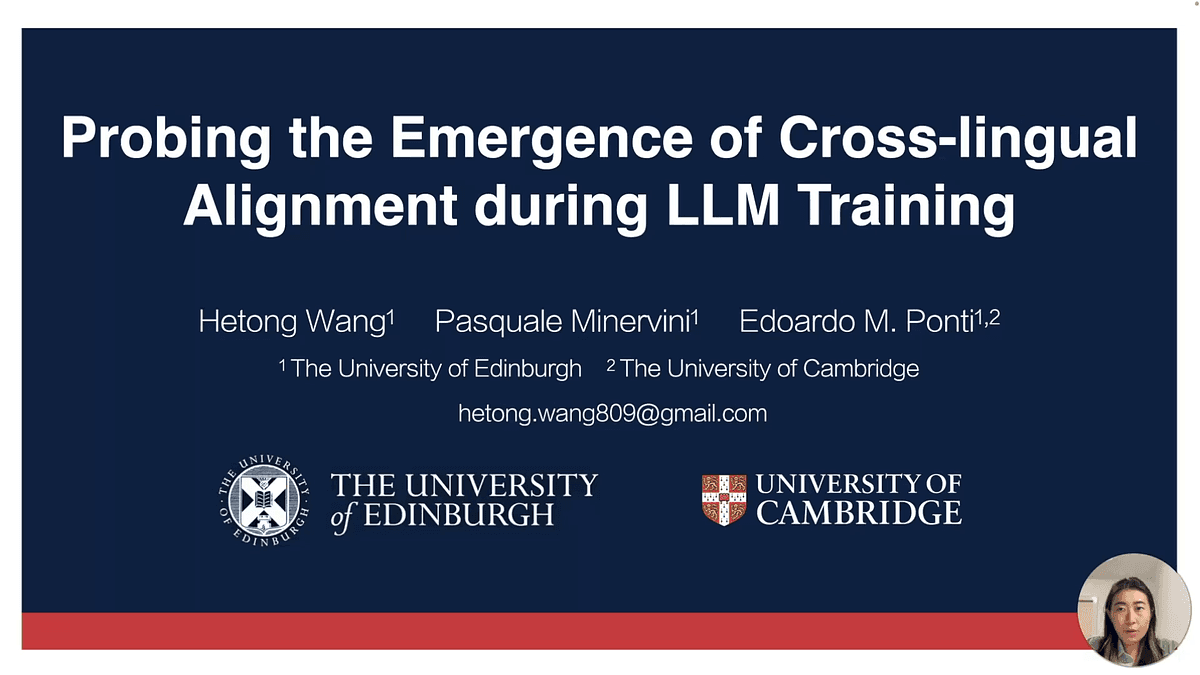 Probing the Emergence of Cross-lingual Alignment during LLM Training

Hetong Wang$^1$ Pasquale Minervini$^1$ Edoardo M. Ponti$^{1,2}$

$^1$ The University of Edinburgh $^2$ The University of Cambridge

hetong.wang809@gmail.com

THE UNIVERSITY OF EDINBURGH

THE UNIVERSITY of EDINBURGH

UNIVERSITY OF CAMBRIDGE